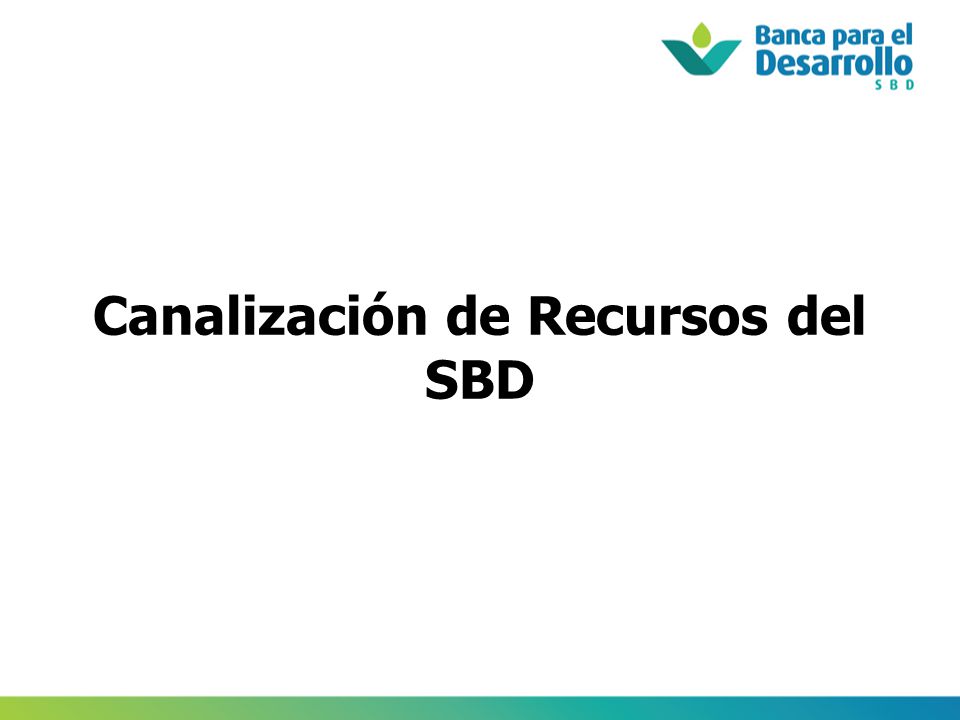 Banca para el Desarrollo
SBD

Canalización de Recursos del SBD